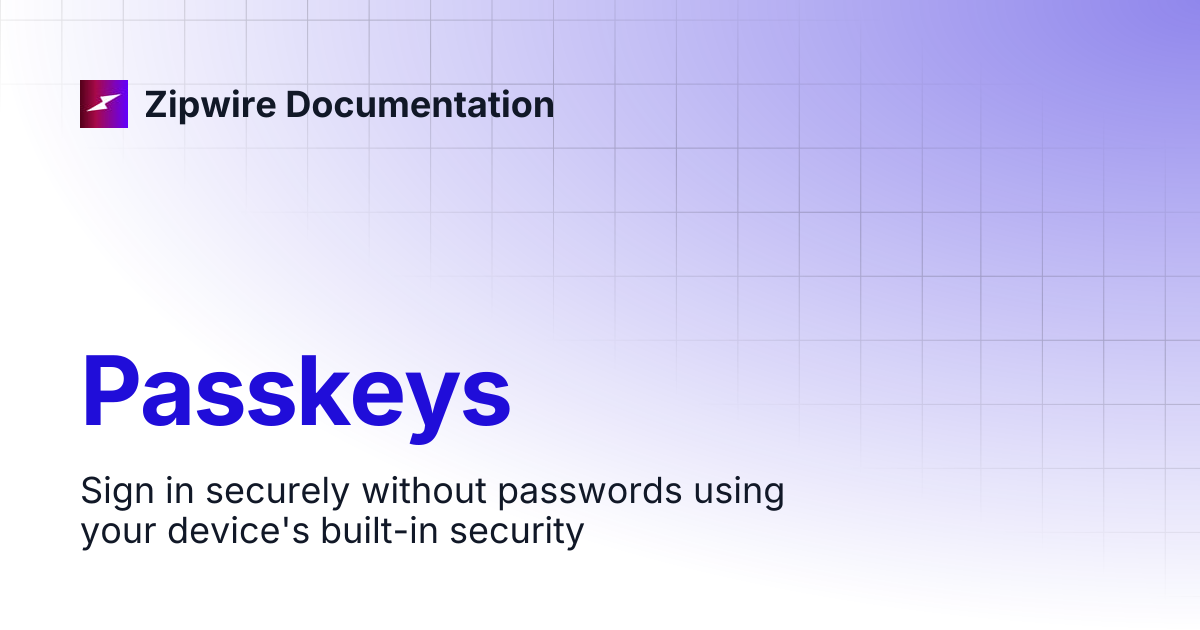 Zipwire Documentation

Passkeys

Sign in securely without passwords using your device's built-in security